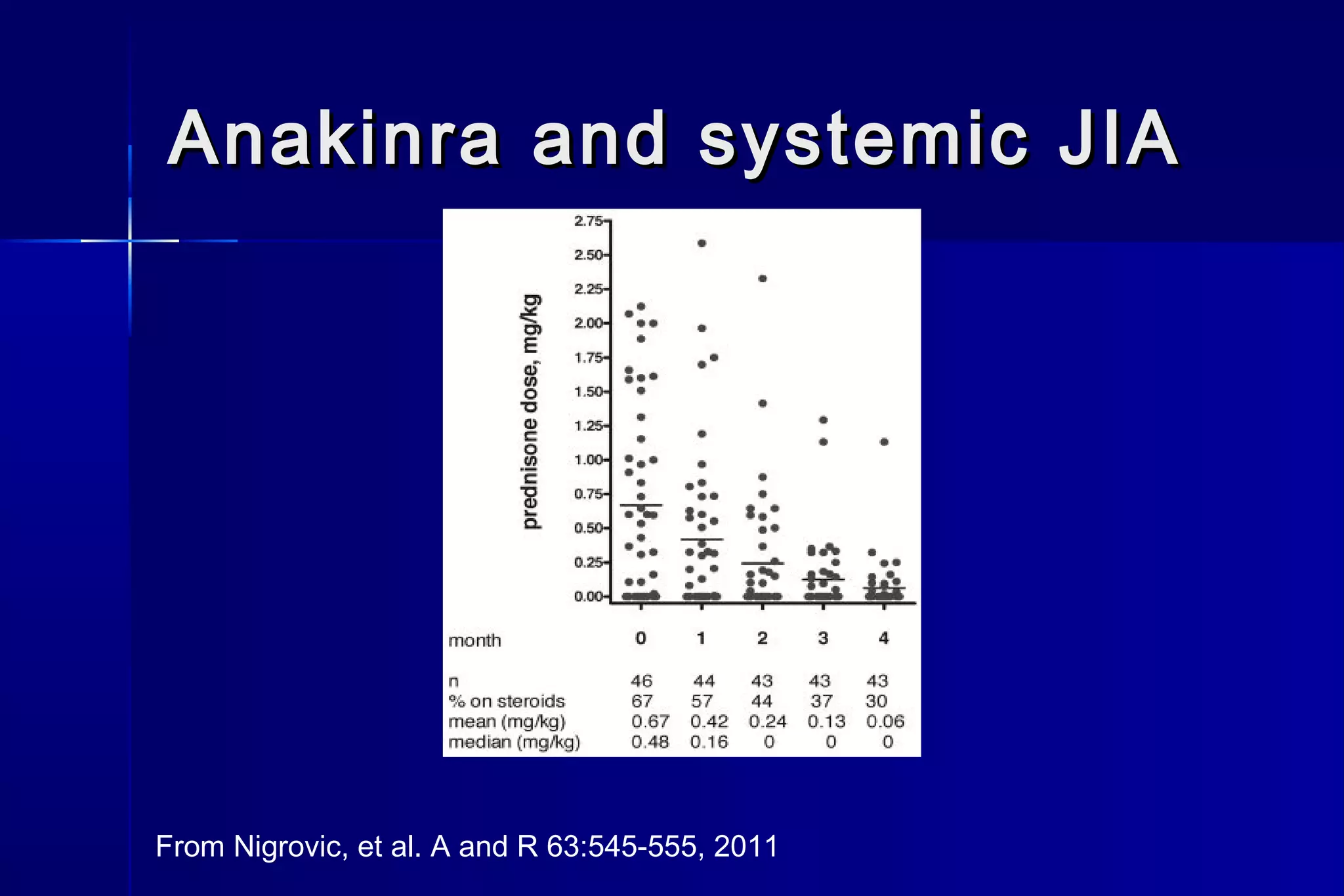 Anakinra and systemic JIA

prednisone dose, mg/kg

2.75
2.50
2.25
2.00
1.75
1.50
1.25
1.00
0.75
0.50
0.25
0.00

| month | 0 | 1 | 2 | 3 | 4 |
|---|---|---|---|---|---|
| n | 46 | 44 | 43 | 43 | 43 |
| % on steroids | 67 | 57 | 44 | 37 | 30 |
| mean (mg/kg) | 0.67 | 0.42 | 0.24 | 0.13 | 0.06 |
| median (mg/kg) | 0.48 | 0.16 | 0 | 0 | 0 |

From Nigrovic, et al. A and R 63:545-555, 2011